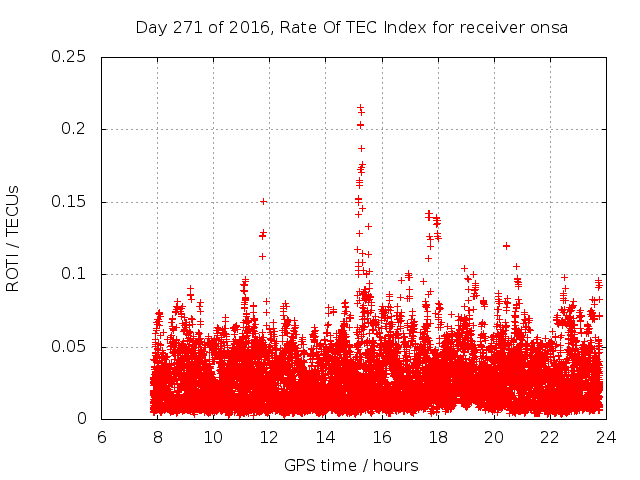 Day 271 of 2016, Rate Of TEC Index for receiver onsa

ROTI / TECUs

0.25
0.2
0.15
0.1
0.05
0

6 8 10 12 14 16 18 20 22 24

GPS time / hours